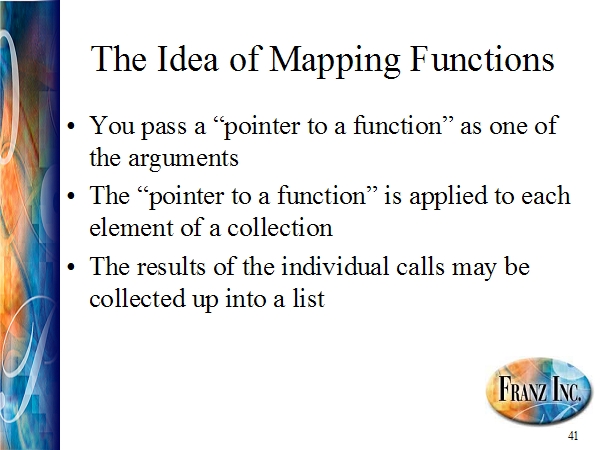 The Idea of Mapping Functions

• You pass a “pointer to a function” as one of the arguments

• The “pointer to a function” is applied to each element of a collection

• The results of the individual calls may be collected up into a list

FRANZ INC.

41